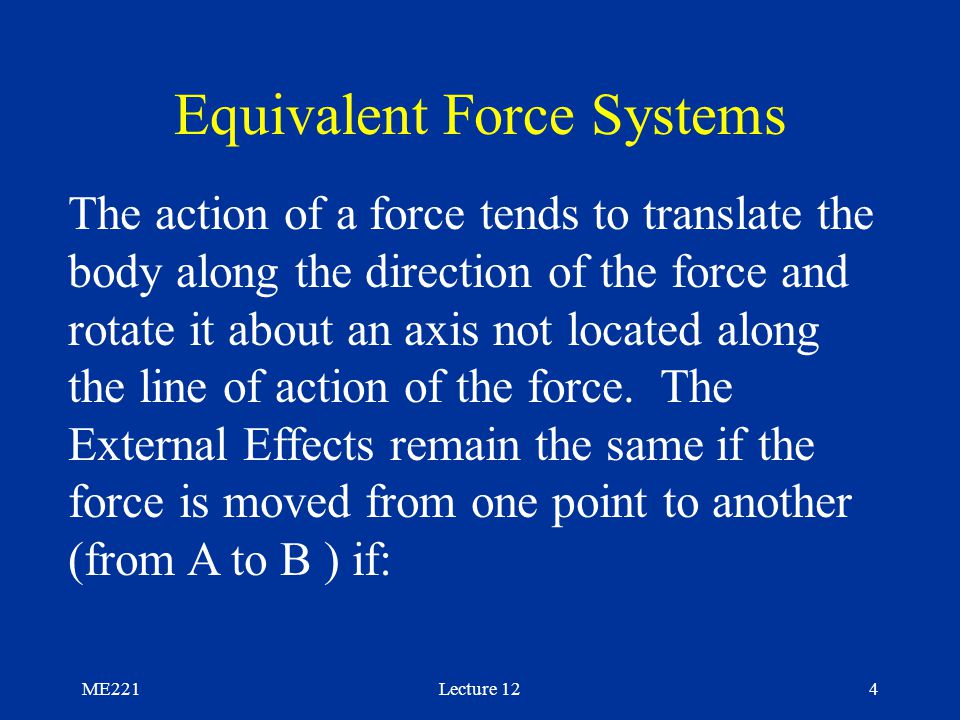 Equivalent Force Systems

The action of a force tends to translate the body along the direction of the force and rotate it about an axis not located along the line of action of the force.  The External Effects remain the same if the force is moved from one point to another (from A to B ) if:

ME221

Lecture 12

4